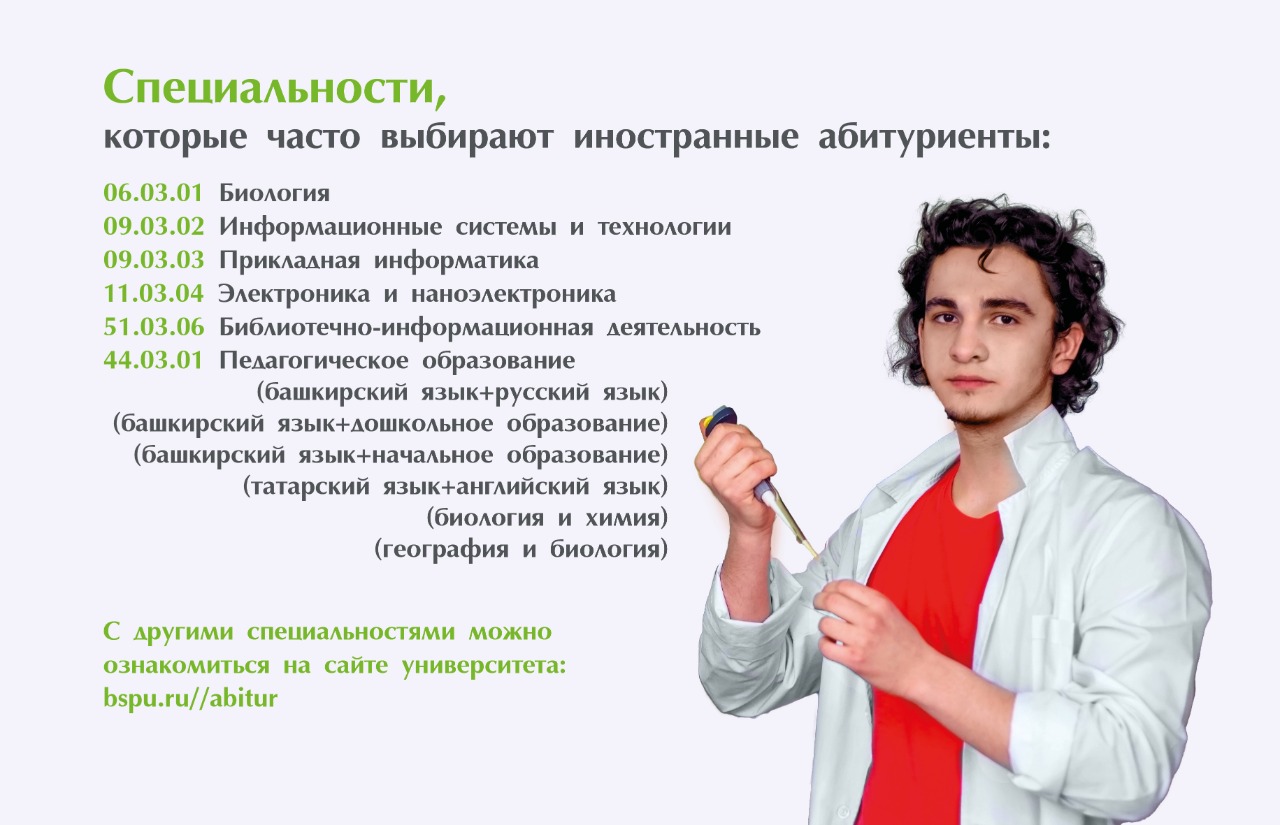 Специальности,
которые часто выбирают иностранные абитуриенты:

06.03.01 Биология
09.03.02 Информационные системы и технологии
09.03.03 Прикладная информатика
11.03.04 Электроника и наноэлектроника
51.03.06 Библиотечно-информационная деятельность
44.03.01 Педагогическое образование
(башкирский язык+русский язык)
(башкирский язык+дошкольное образование)
(башкирский язык+начальное образование)
(татарский язык+английский язык)
(биология и химия)
(география и биология)

С другими специальностями можно ознакомиться на сайте университета: bspu.ru//abitur